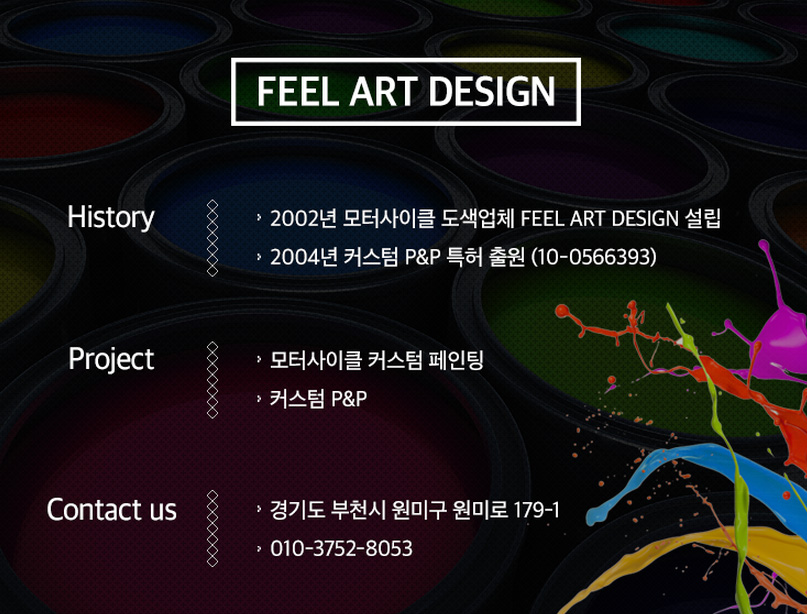 FEEL ART DESIGN

History

› 2002년 모터사이클 도색업체 FEEL ART DESIGN 설립

› 2004년 커스텀 P&P 특허 출원 (10-0566393)

Project

› 모터사이클 커스텀 페인팅

› 커스텀 P&P

Contact us

› 경기도 부천시 원미구 원미로 179-1

› 010-3752-8053